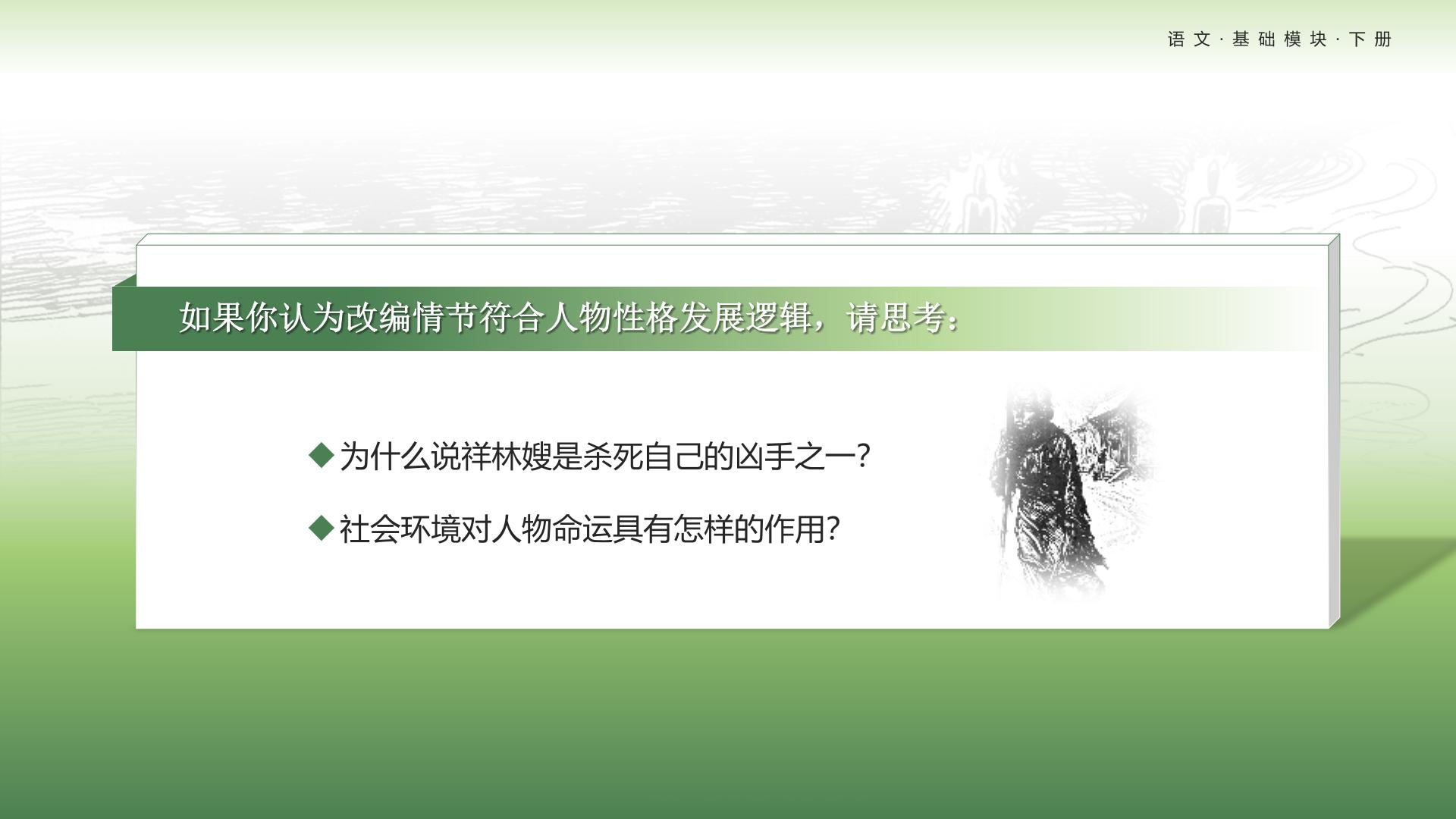 语文·基础模块·下册

如果你认为改编情节符合人物性格发展逻辑，请思考：

◆为什么说祥林嫂是杀死自己的凶手之一？

◆社会环境对人物命运具有怎样的作用？